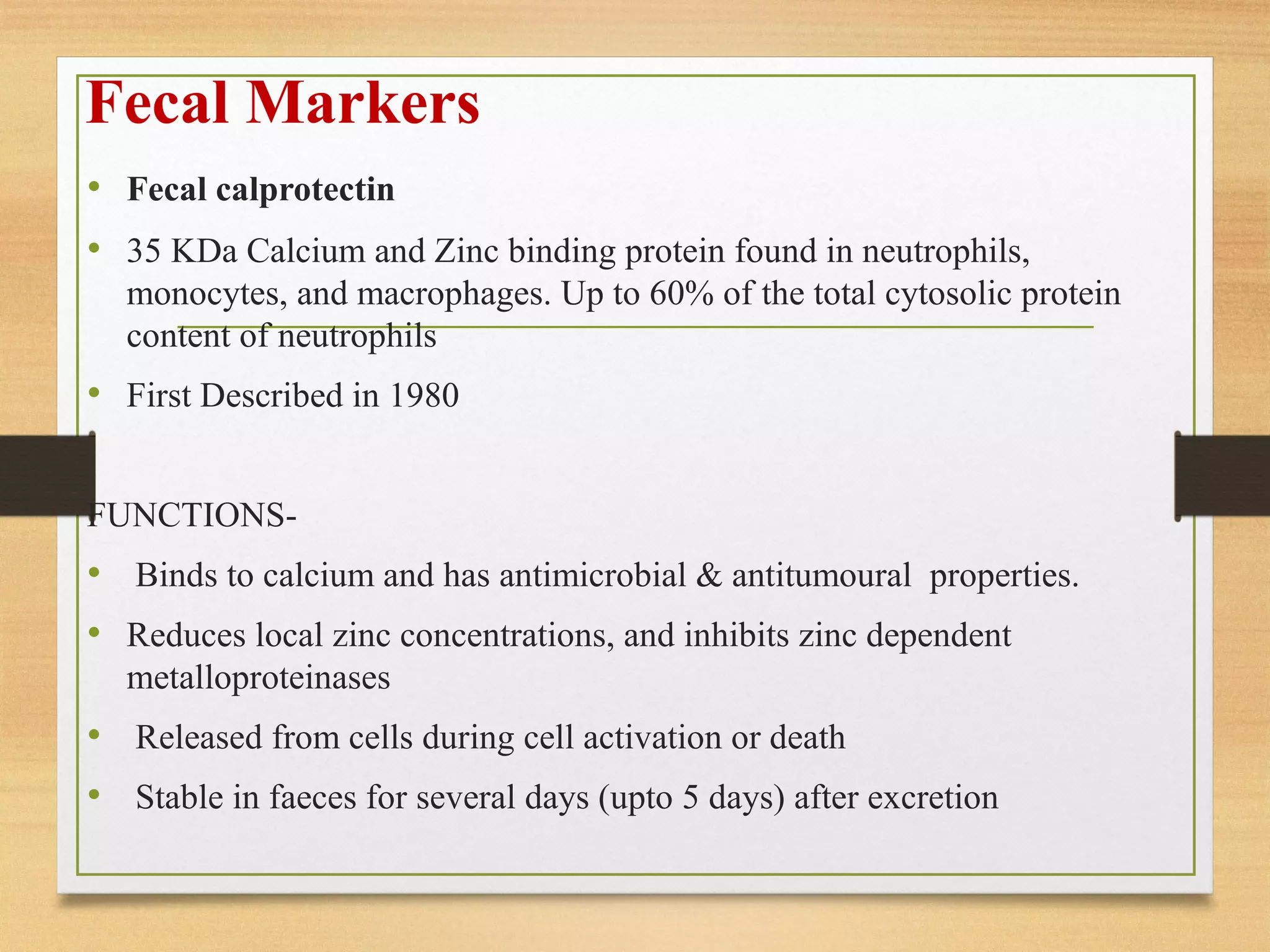 Fecal Markers

• Fecal calprotectin
• 35 KDa Calcium and Zinc binding protein found in neutrophils, monocytes, and macrophages. Up to 60% of the total cytosolic protein content of neutrophils
• First Described in 1980

FUNCTIONS-
• Binds to calcium and has antimicrobial & antitumoural properties.
• Reduces local zinc concentrations, and inhibits zinc dependent metalloproteinases
• Released from cells during cell activation or death
• Stable in faeces for several days (upto 5 days) after excretion